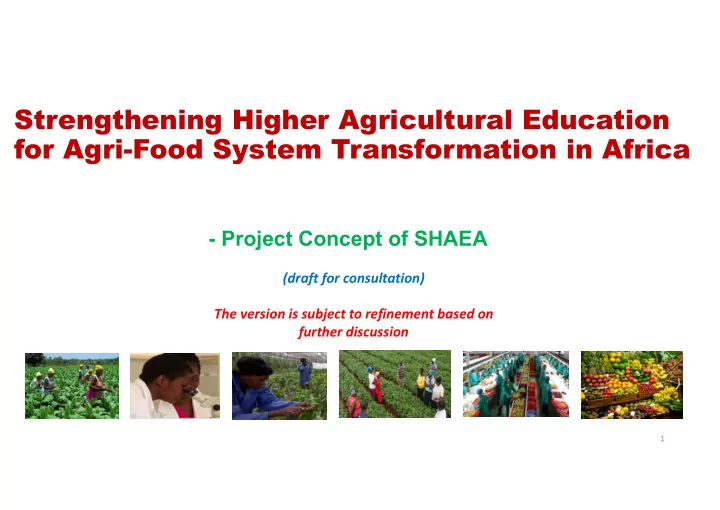 Strengthening Higher Agricultural Education for Agri-Food System Transformation in Africa

- Project Concept of SHAEA

(draft for consultation)

The version is subject to refinement based on further discussion

1